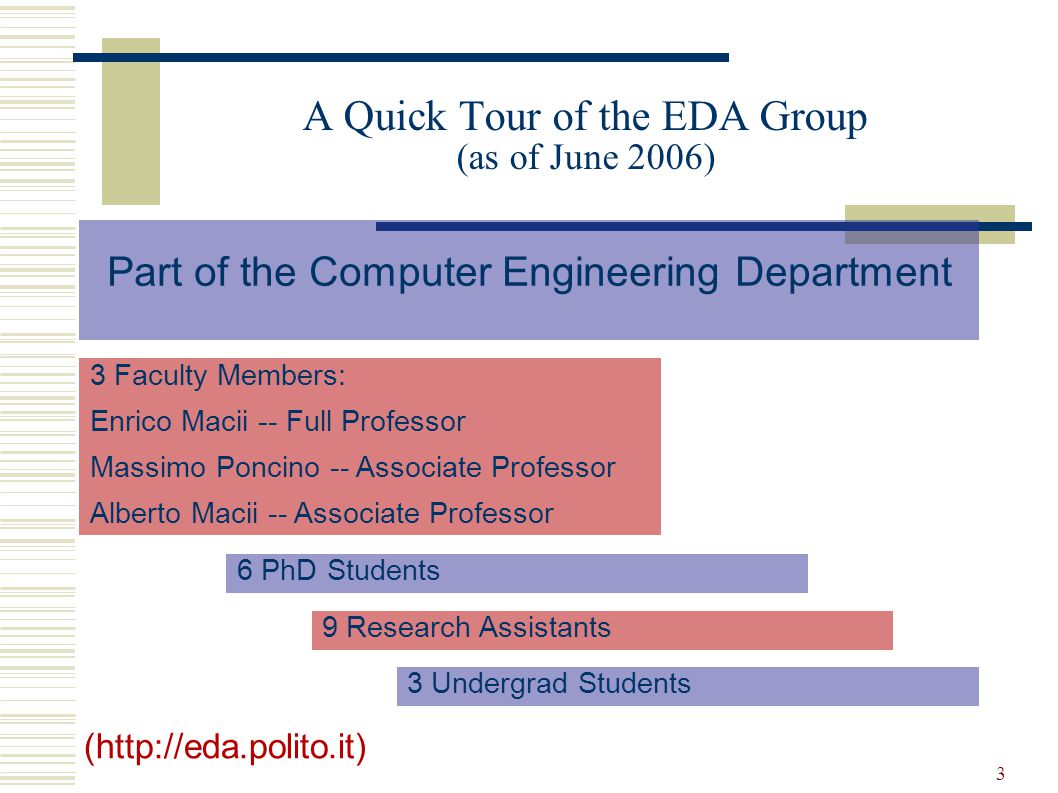 A Quick Tour of the EDA Group
(as of June 2006)

Part of the Computer Engineering Department

3 Faculty Members:
Enrico Macii -- Full Professor
Massimo Poncino -- Associate Professor
Alberto Macii -- Associate Professor

6 PhD Students

9 Research Assistants

3 Undergrad Students

(http://eda.polito.it)

3